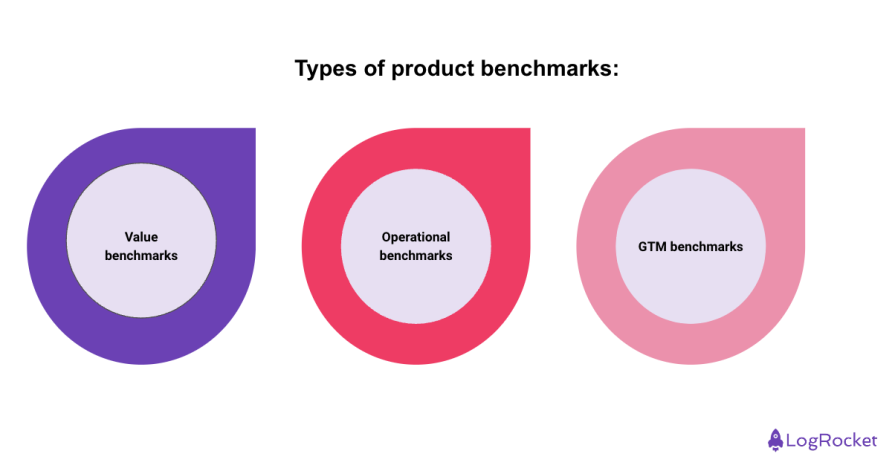 Types of product benchmarks:

Value benchmarks

Operational benchmarks

GTM benchmarks

LogRocket